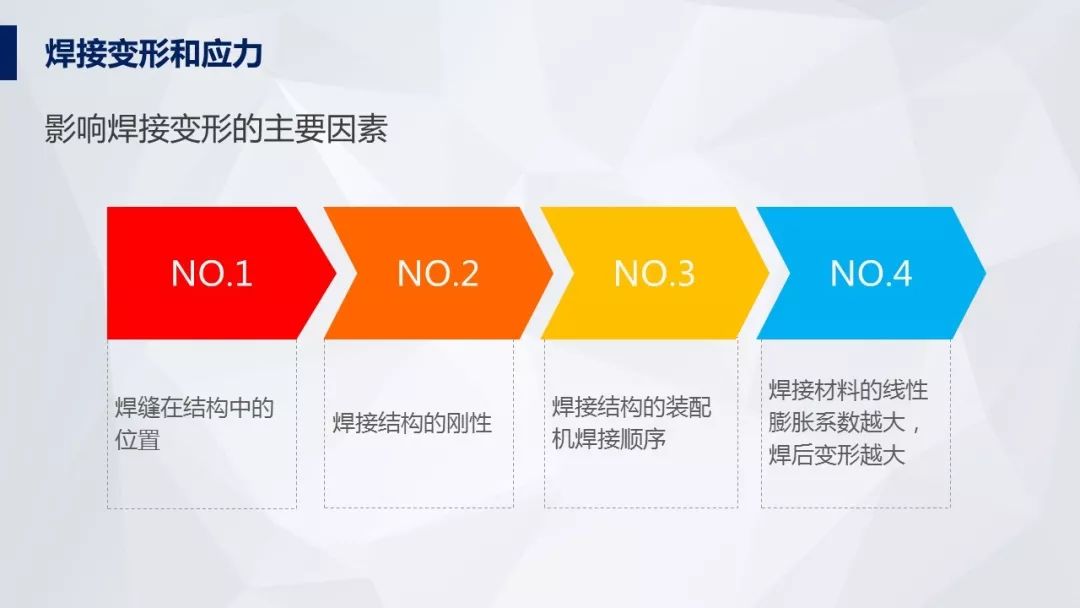 焊接变形和应力

影响焊接变形的主要因素

NO.1

焊缝在结构中的位置

NO.2

焊接结构的刚性

NO.3

焊接结构的装配机焊接顺序

NO.4

焊接材料的线性膨胀系数越大，焊后变形越大